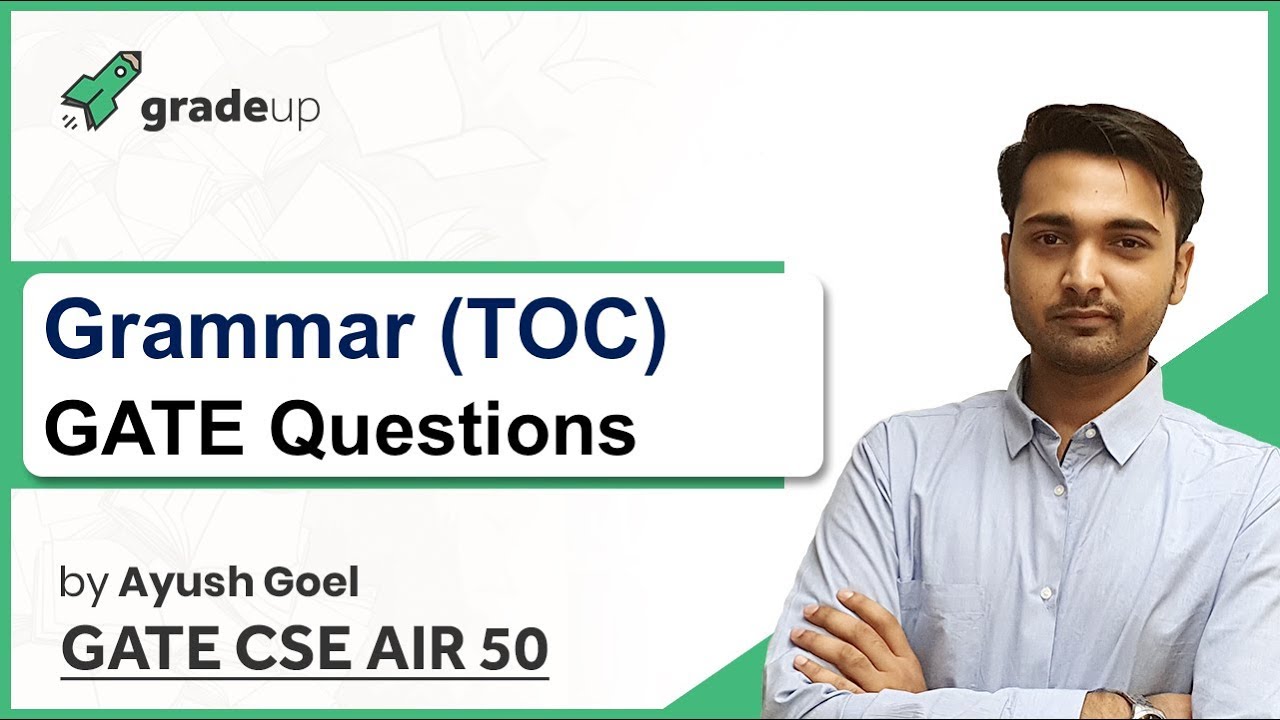 gradeup

Grammar (TOC)
GATE Questions

by Ayush Goel
GATE CSE AIR 50